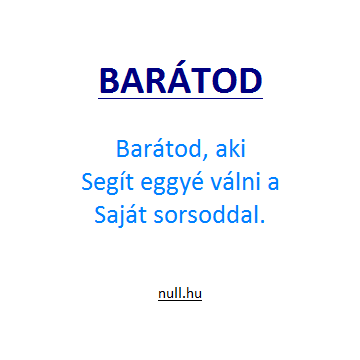 BARÁTOD

Barátod, aki
Segít eggyé válni a
Saját sorsoddal.

null.hu